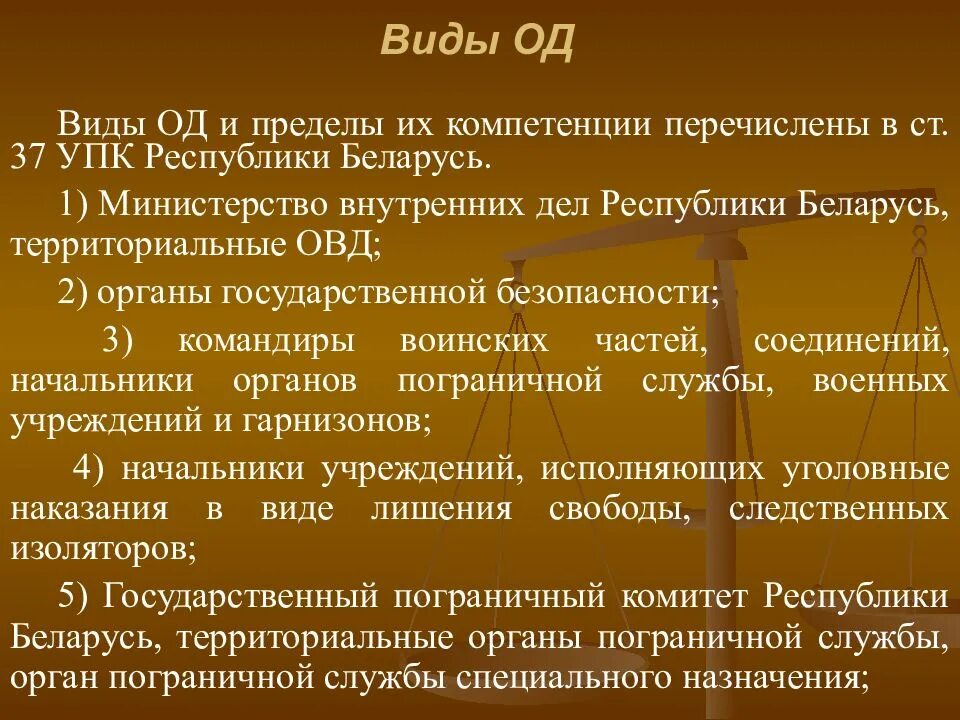 Виды ОД

Виды ОД и пределы их компетенции перечислены в ст. 37 УПК Республики Беларусь.

1) Министерство внутренних дел Республики Беларусь, территориальные ОВД;

2) органы государственной безопасности;

3) командиры воинских частей, соединений, начальники органов пограничной службы, военных учреждений и гарнизонов;

4) начальники учреждений, исполняющих уголовные наказания в виде лишения свободы, следственных изоляторов;

5) Государственный пограничный комитет Республики Беларусь, территориальные органы пограничной службы, орган пограничной службы специального назначения;